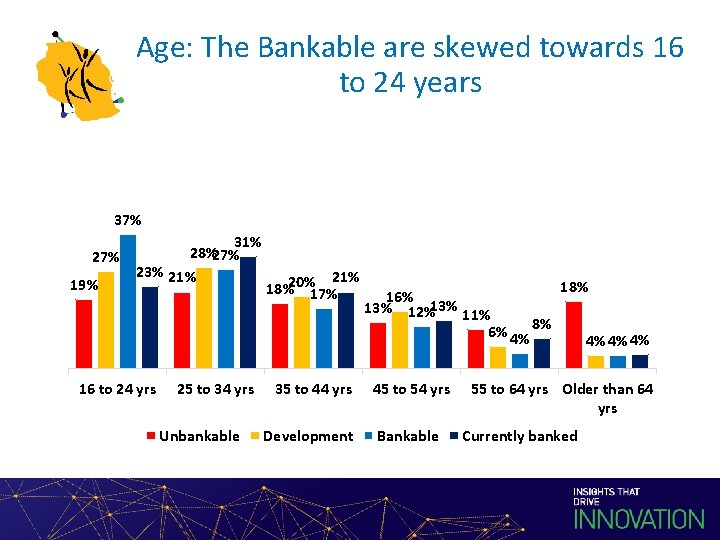 Age: The Bankable are skewed towards 16 to 24 years

19% 27% 37% 23%
21% 28% 27% 31%
18% 20% 17% 21%
13% 16% 12% 13%
11% 6% 4% 8%
18% 4% 4% 4%

16 to 24 yrs
25 to 34 yrs
35 to 44 yrs
45 to 54 yrs
55 to 64 yrs
Older than 64 yrs

Unbankable Development Bankable Currently banked

INSIGHTS THAT DRIVE INNOVATION